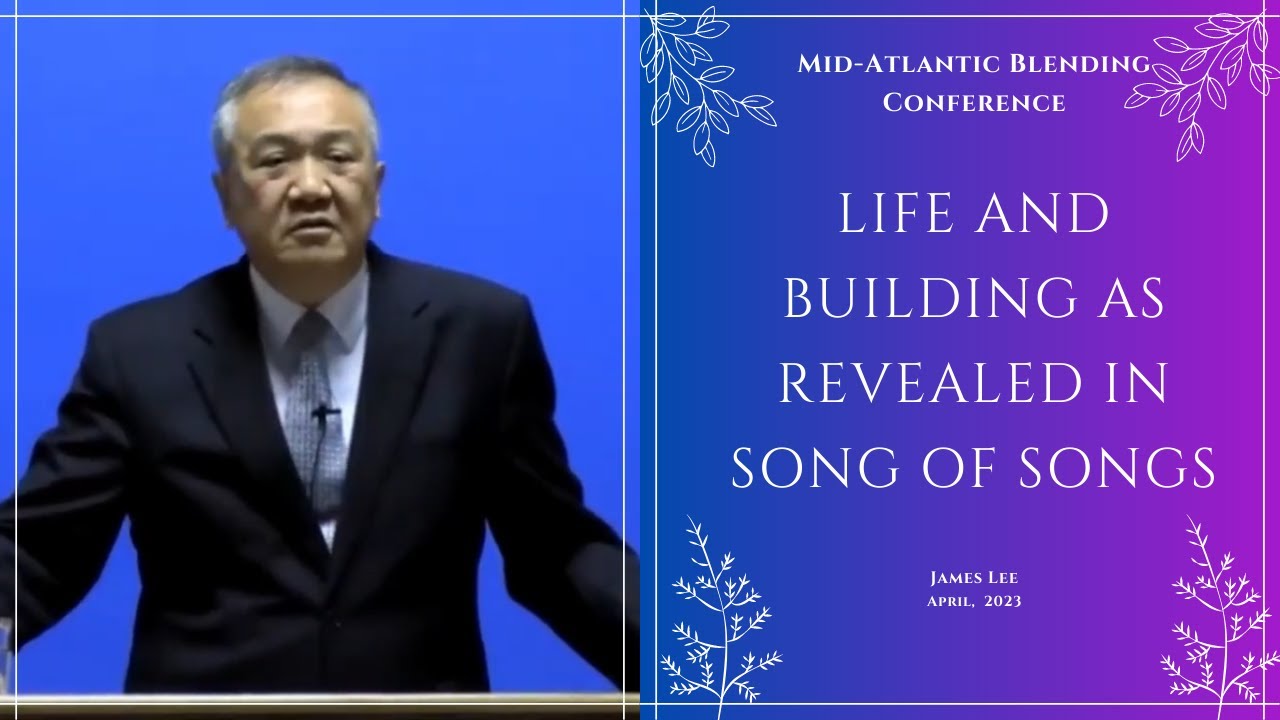 Mid-Atlantic Blending Conference

LIFE AND BUILDING AS REVEALED IN SONG OF SONGS

James Lee
April, 2023